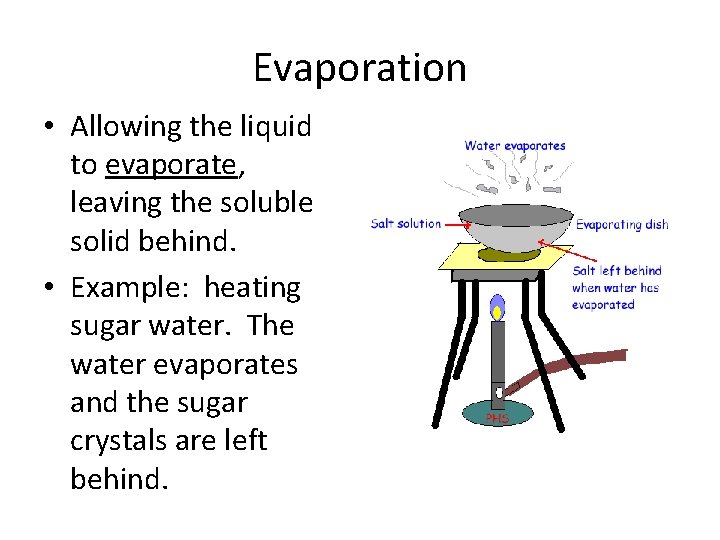 Evaporation

• Allowing the liquid to evaporate, leaving the soluble solid behind.

• Example: heating sugar water. The water evaporates and the sugar crystals are left behind.

Water evaporates

Salt solution

Evaporating dish

Salt left behind when water has evaporated

PHS